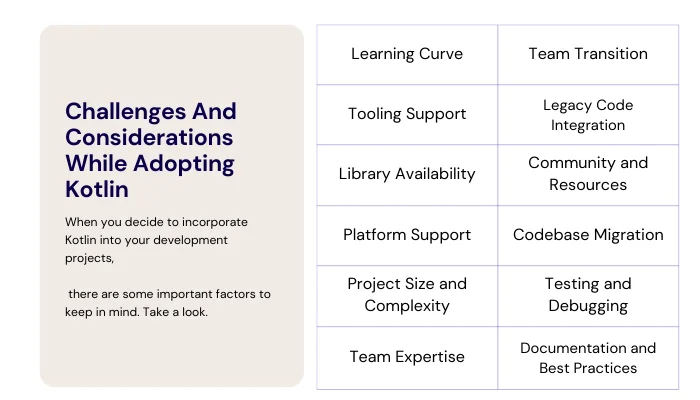 Challenges And Considerations While Adopting Kotlin

When you decide to incorporate Kotlin into your development projects,

there are some important factors to keep in mind. Take a look.

| Learning Curve | Team Transition |
|---|---|
| Tooling Support | Legacy Code Integration |
| Library Availability | Community and Resources |
| Platform Support | Codebase Migration |
| Project Size and Complexity | Testing and Debugging |
| Team Expertise | Documentation and Best Practices |